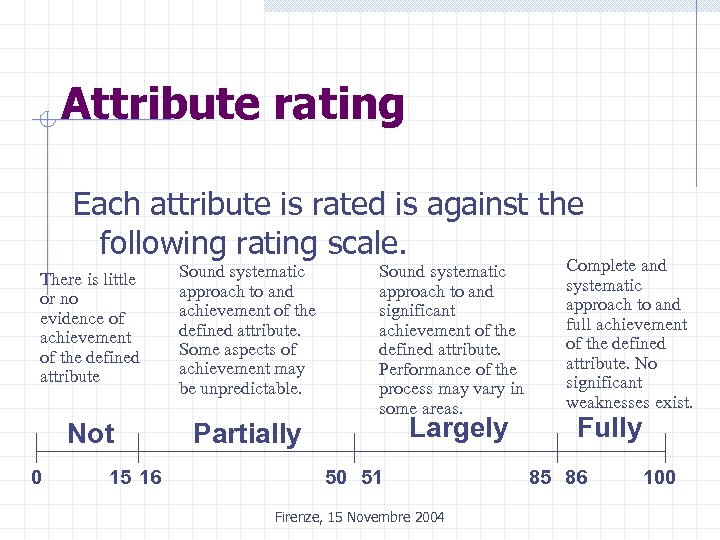 Attribute rating

Each attribute is rated is against the following rating scale.

There is little or no evidence of achievement of the defined attribute

Sound systematic approach to and achievement of the defined attribute. Some aspects of achievement may be unpredictable.

Sound systematic approach to and significant achievement of the defined attribute. Performance of the process may vary in some areas.

Complete and systematic approach to and full achievement of the defined attribute. No significant weaknesses exist.

Not

Partially

Largely

Fully

0 15 16 50 51 85 86 100

Firenze, 15 Novembre 2004